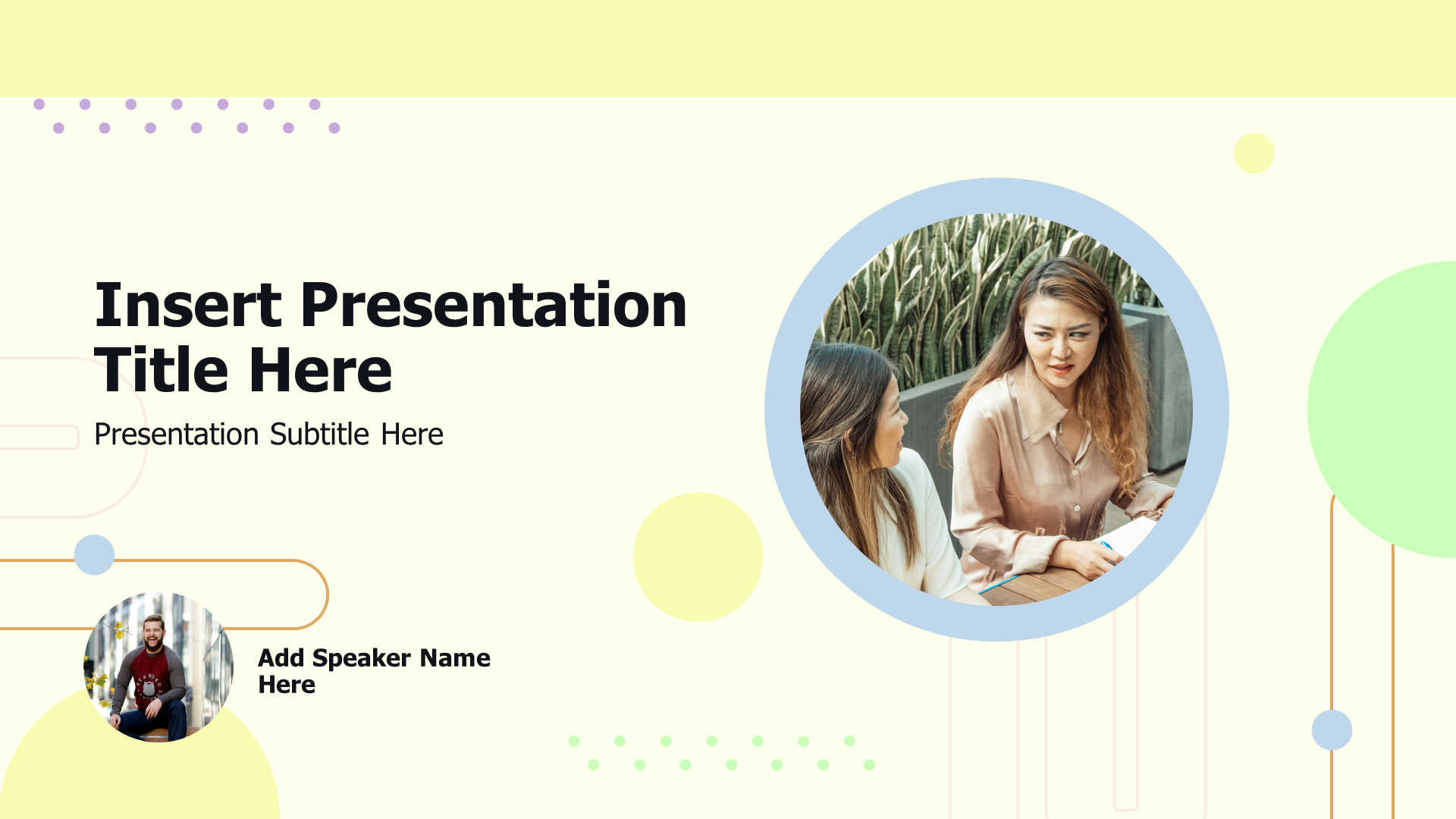 Insert Presentation Title Here

Presentation Subtitle Here

Add Speaker Name Here